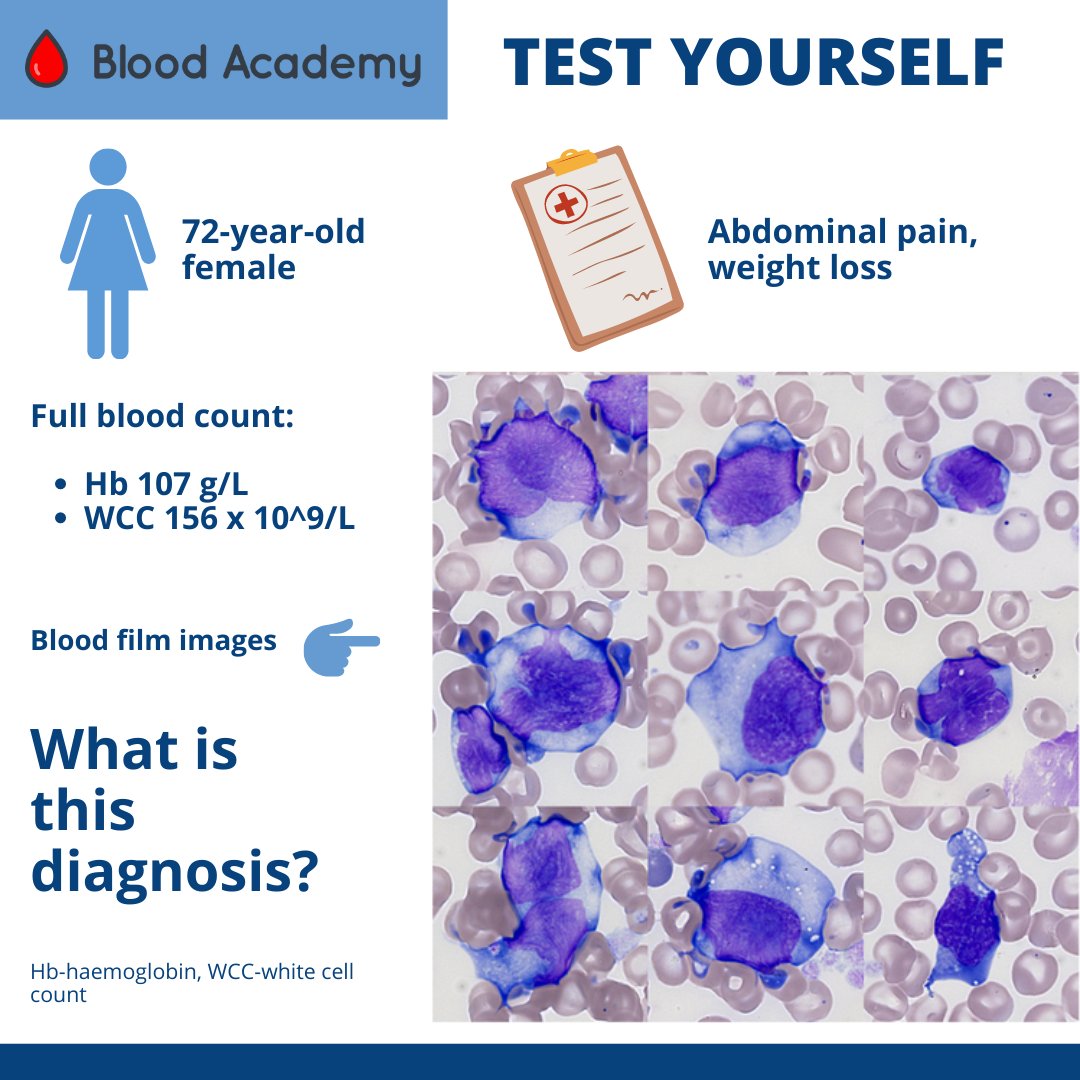 Blood Academy

TEST YOURSELF

72-year-old female

Abdominal pain, weight loss

Full blood count:

- Hb 107 g/L
- WCC 156 x 10^9/L

Blood film images

What is this diagnosis?

Hb-haemoglobin, WCC-white cell count